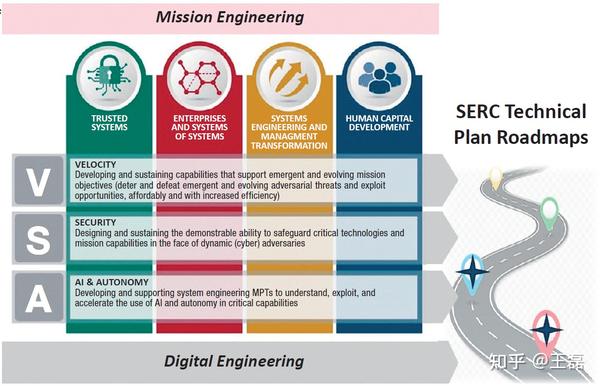 Mission Engineering

TRUSTED SYSTEMS

ENTERPRISES AND SYSTEMS OF SYSTEMS

SYSTEMS ENGINEERING AND MANAGMENT TRANSFORMATION

HUMAN CAPITAL DEVELOPMENT

SERC Technical Plan Roadmaps

V

VELOCITY
Developing and sustaining capabilities that support emergent and evolving mission objectives (deter and defeat emergent and evolving adversarial threats and exploit opportunities, affordably and with increased efficiency)

S

SECURITY
Designing and sustaining the demonstrable ability to safeguard critical technologies and mission capabilities in the face of dynamic (cyber) adversaries

A

AI & AUTONOMY
Developing and supporting system engineering MPTs to understand, exploit, and accelerate the use of AI and autonomy in critical capabilities

Digital Engineering

知乎 @王磊